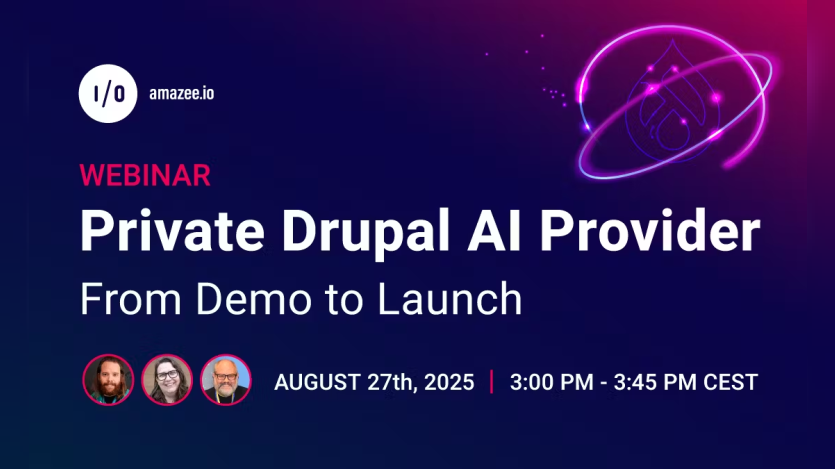 I/O amazee.io

WEBINAR

Private Drupal AI Provider

From Demo to Launch

AUGUST 27th, 2025 | 3:00 PM - 3:45 PM CEST